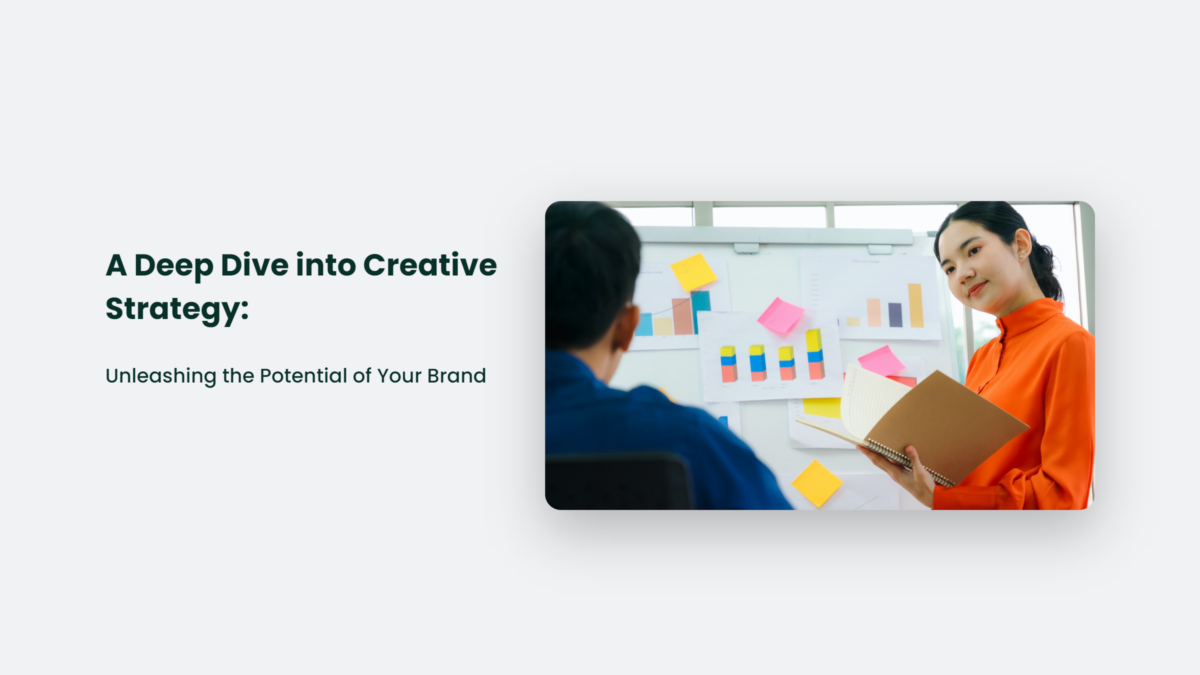 A Deep Dive into Creative Strategy:

Unleashing the Potential of Your Brand